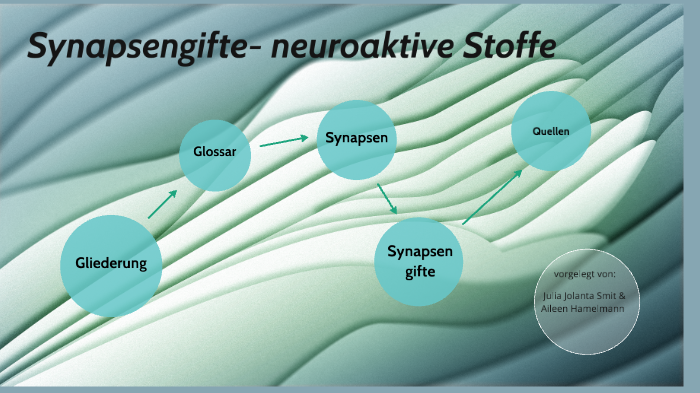 Synapsengifte- neuroaktive Stoffe

Gliederung

Glossar

Synapsen

Synapsen gifte

Quellen

vorgelegt von:

Julia Jolanta Smit & Aileen Hamelmann